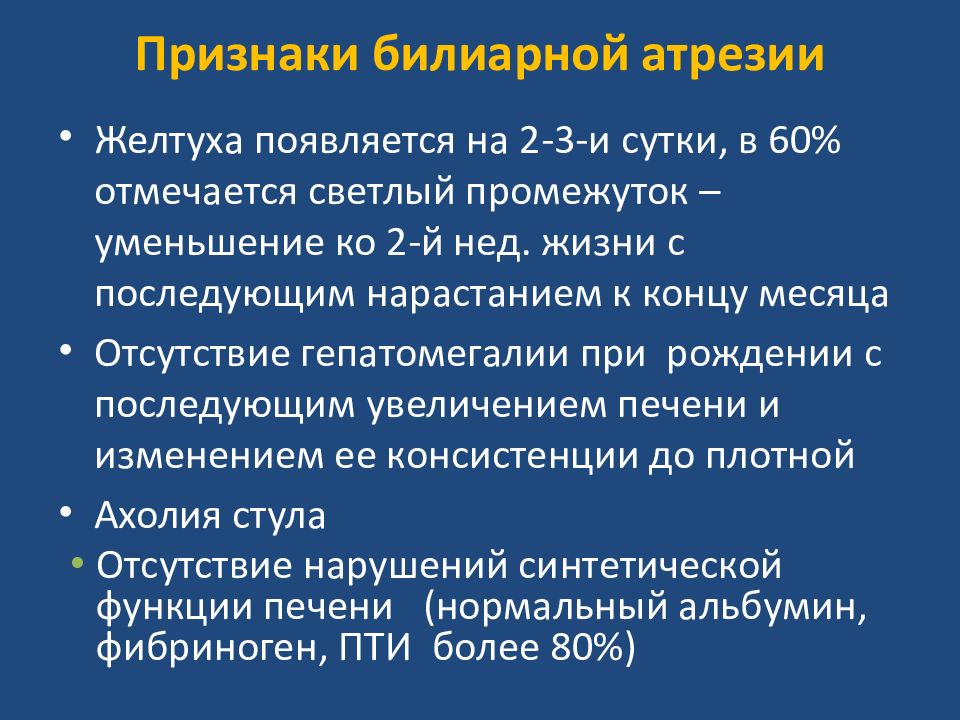 Признаки билиарной атрезии

• Желтуха появляется на 2-3-и сутки, в 60% отмечается светлый промежуток – уменьшение ко 2-й нед. жизни с последующим нарастанием к концу месяца

• Отсутствие гепатомегалии при рождении с последующим увеличением печени и изменением ее консистенции до плотной

• Ахолия стула

• Отсутствие нарушений синтетической функции печени (нормальный альбумин, фибриноген, ПТИ более 80%)